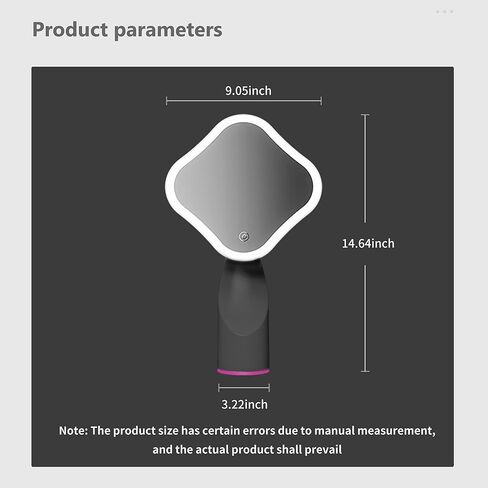 Product parameters

9.05inch

14.64inch

3.22inch

Note: The product size has certain errors due to manual measurement, and the actual product shall prevail